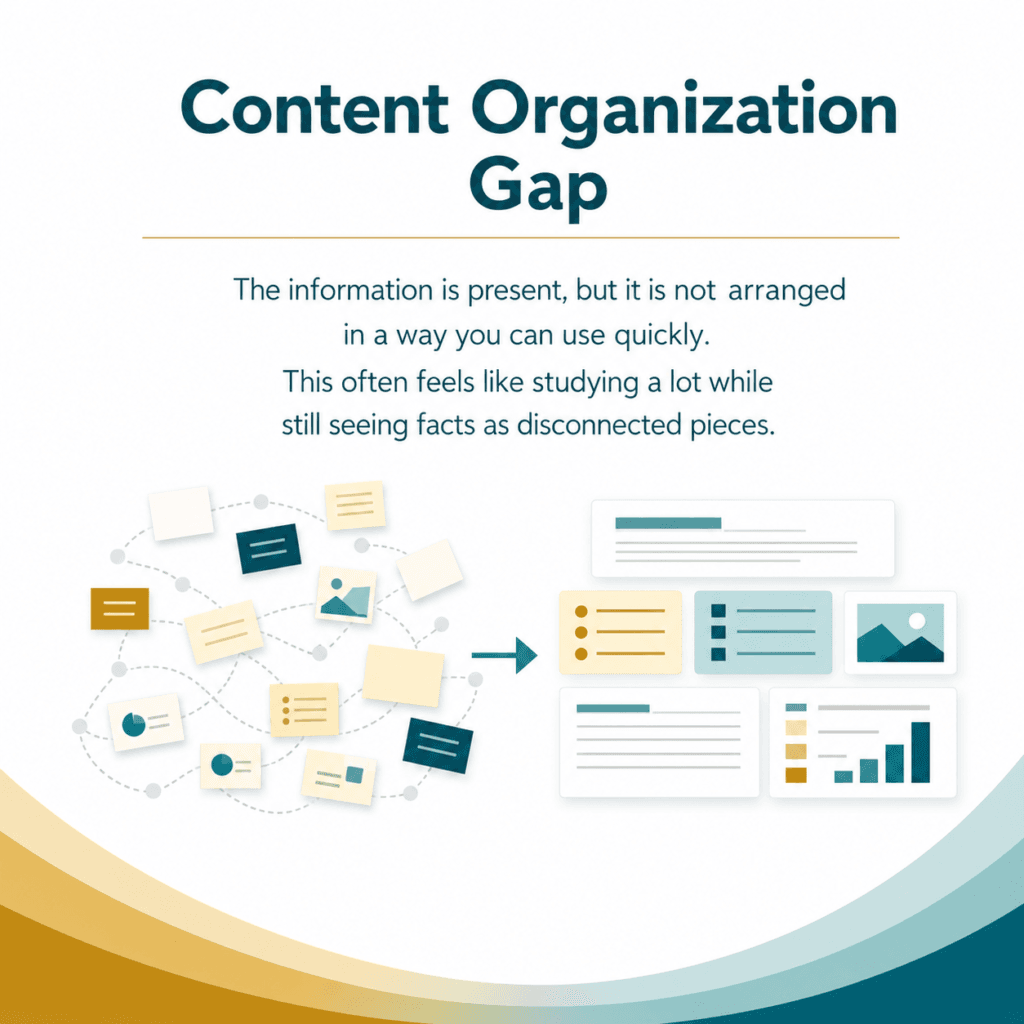 Content Organization Gap

The information is present, but it is not arranged in a way you can use quickly.
This often feels like studying a lot while still seeing facts as disconnected pieces.